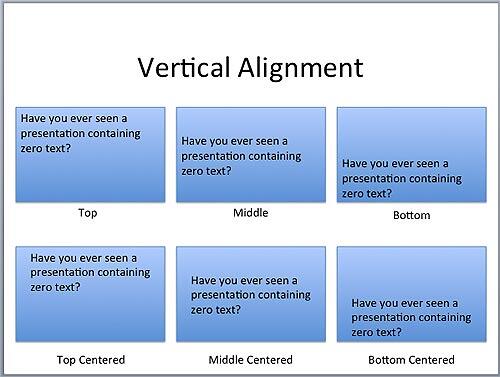 Vertical Alignment

Have you ever seen a presentation containing zero text?

Top

Have you ever seen a presentation containing zero text?

Middle

Have you ever seen a presentation containing zero text?

Bottom

Have you ever seen a presentation containing zero text?

Top Centered

Have you ever seen a presentation containing zero text?

Middle Centered

Have you ever seen a presentation containing zero text?

Bottom Centered